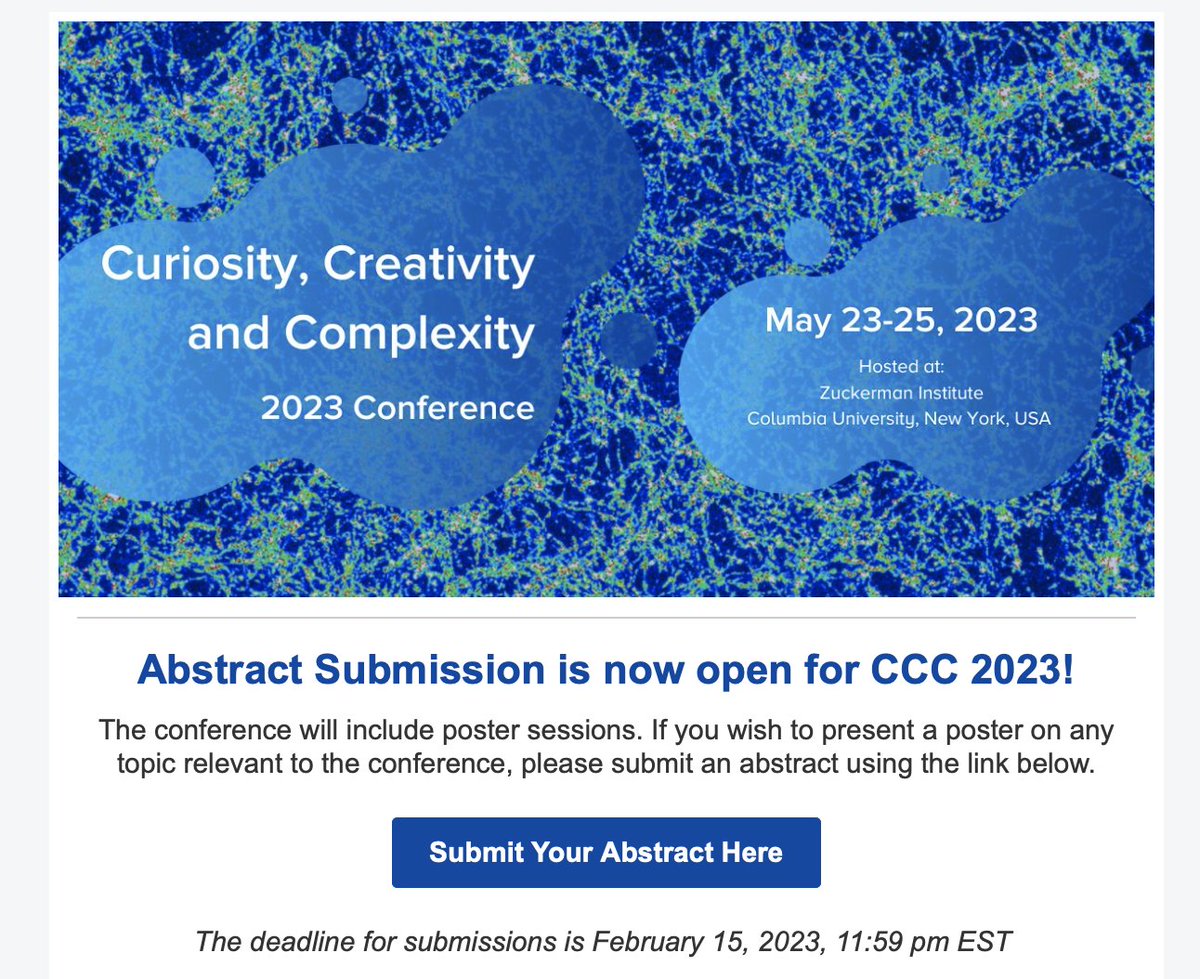 Curiosity, Creativity and Complexity

2023 Conference

May 23-25, 2023

Hosted at:
Zuckerman Institute
Columbia University, New York, USA

Abstract Submission is now open for CCC 2023!

The conference will include poster sessions. If you wish to present a poster on any topic relevant to the conference, please submit an abstract using the link below.

Submit Your Abstract Here

The deadline for submissions is February 15, 2023, 11:59 pm EST